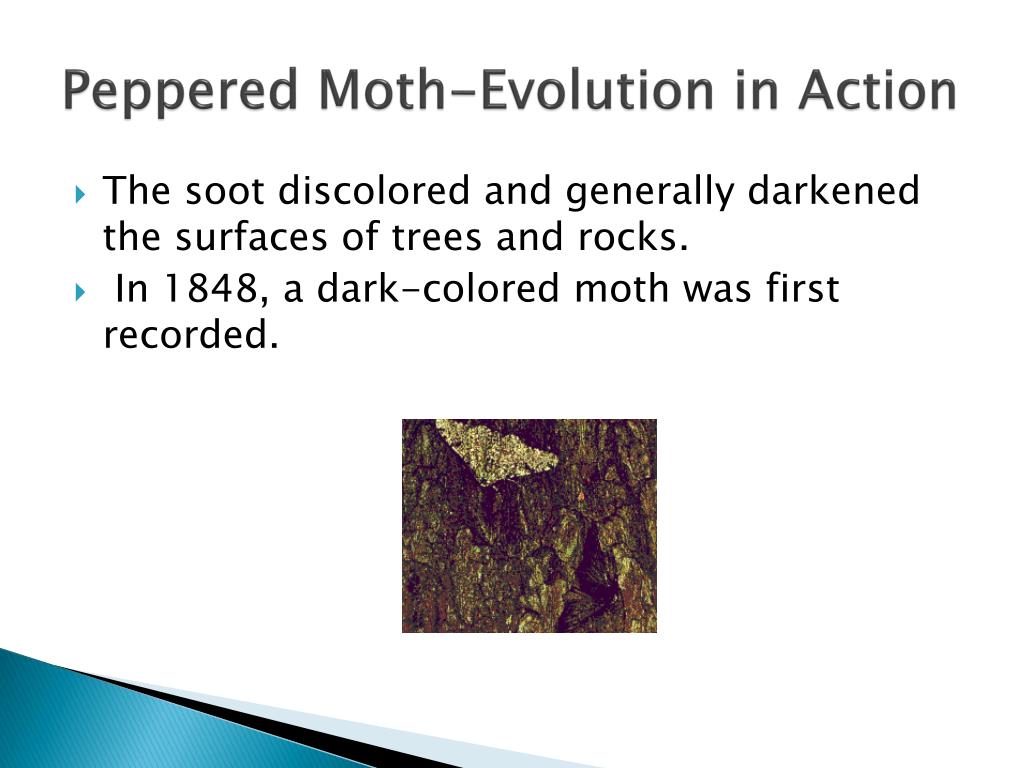 Peppered Moth-Evolution in Action

The soot discolored and generally darkened the surfaces of trees and rocks.

In 1848, a dark-colored moth was first recorded.